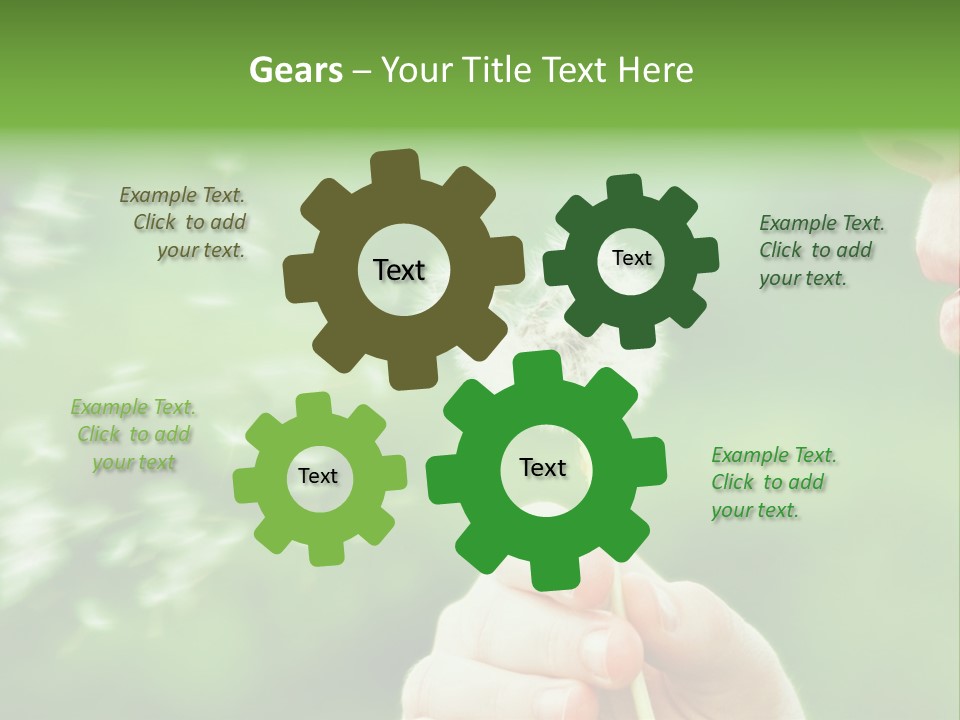 Gears – Your Title Text Here

Example Text. Click to add your text.

Text

Text

Example Text. Click to add your text.

Example Text. Click to add your text

Text

Text

Example Text. Click to add your text.